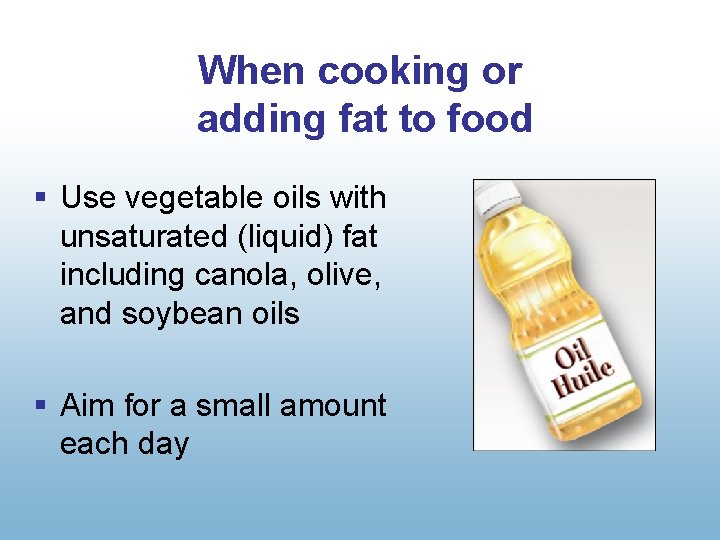 When cooking or adding fat to food

▪ Use vegetable oils with unsaturated (liquid) fat including canola, olive, and soybean oils

▪ Aim for a small amount each day

Oil
Huile